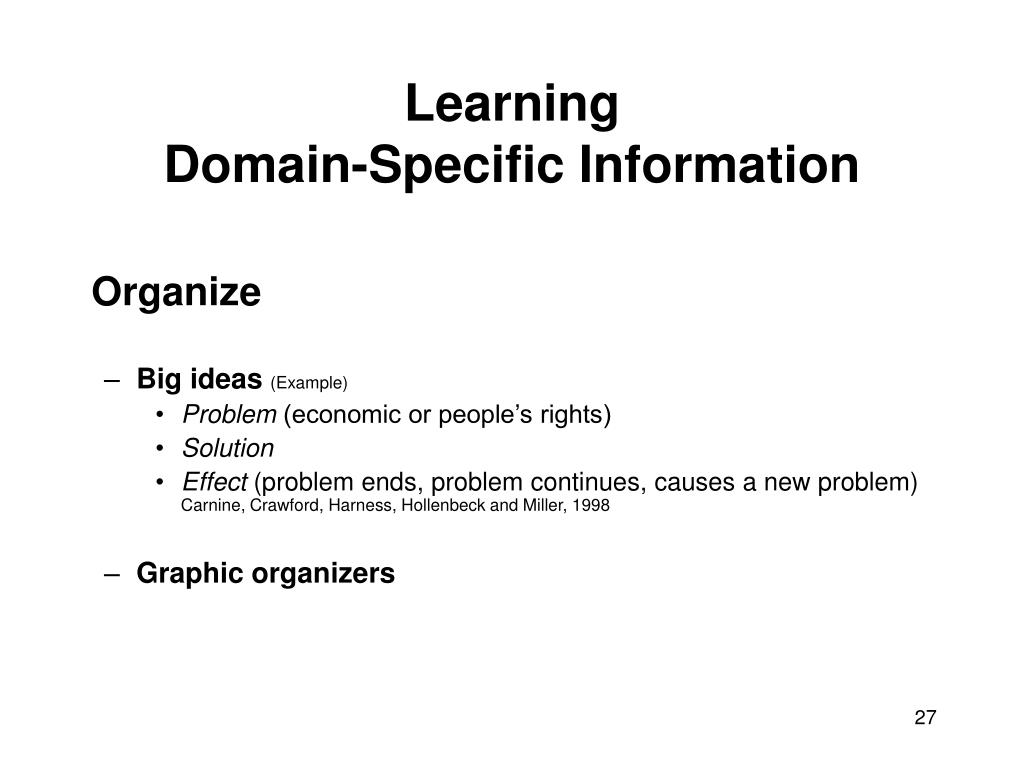 Learning
Domain-Specific Information

Organize

– Big ideas (Example)
• Problem (economic or people's rights)
• Solution
• Effect (problem ends, problem continues, causes a new problem)
Carnine, Crawford, Harness, Hollenbeck and Miller, 1998

– Graphic organizers

27